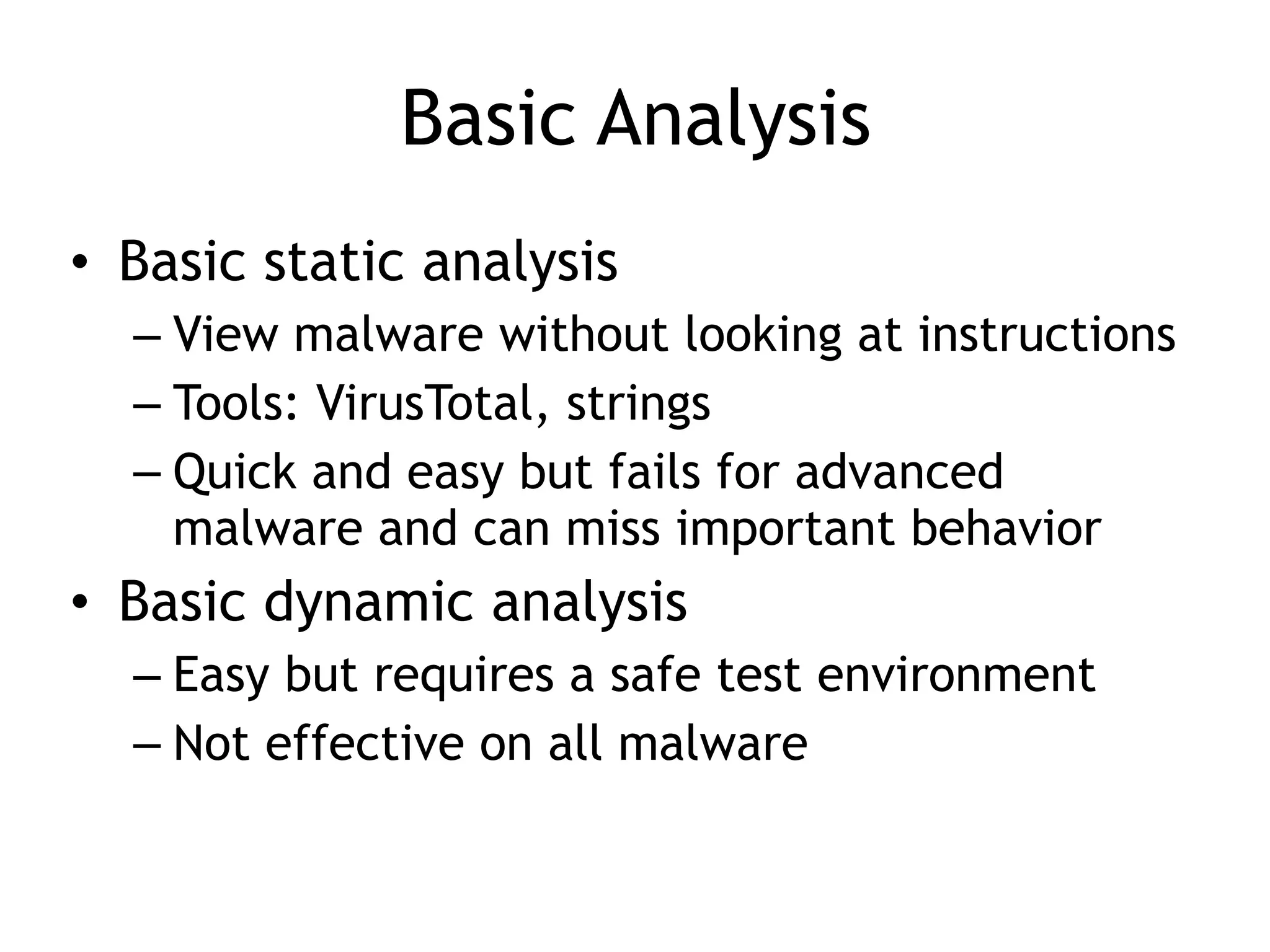 Basic Analysis

• Basic static analysis
  – View malware without looking at instructions
  – Tools: VirusTotal, strings
  – Quick and easy but fails for advanced malware and can miss important behavior
• Basic dynamic analysis
  – Easy but requires a safe test environment
  – Not effective on all malware